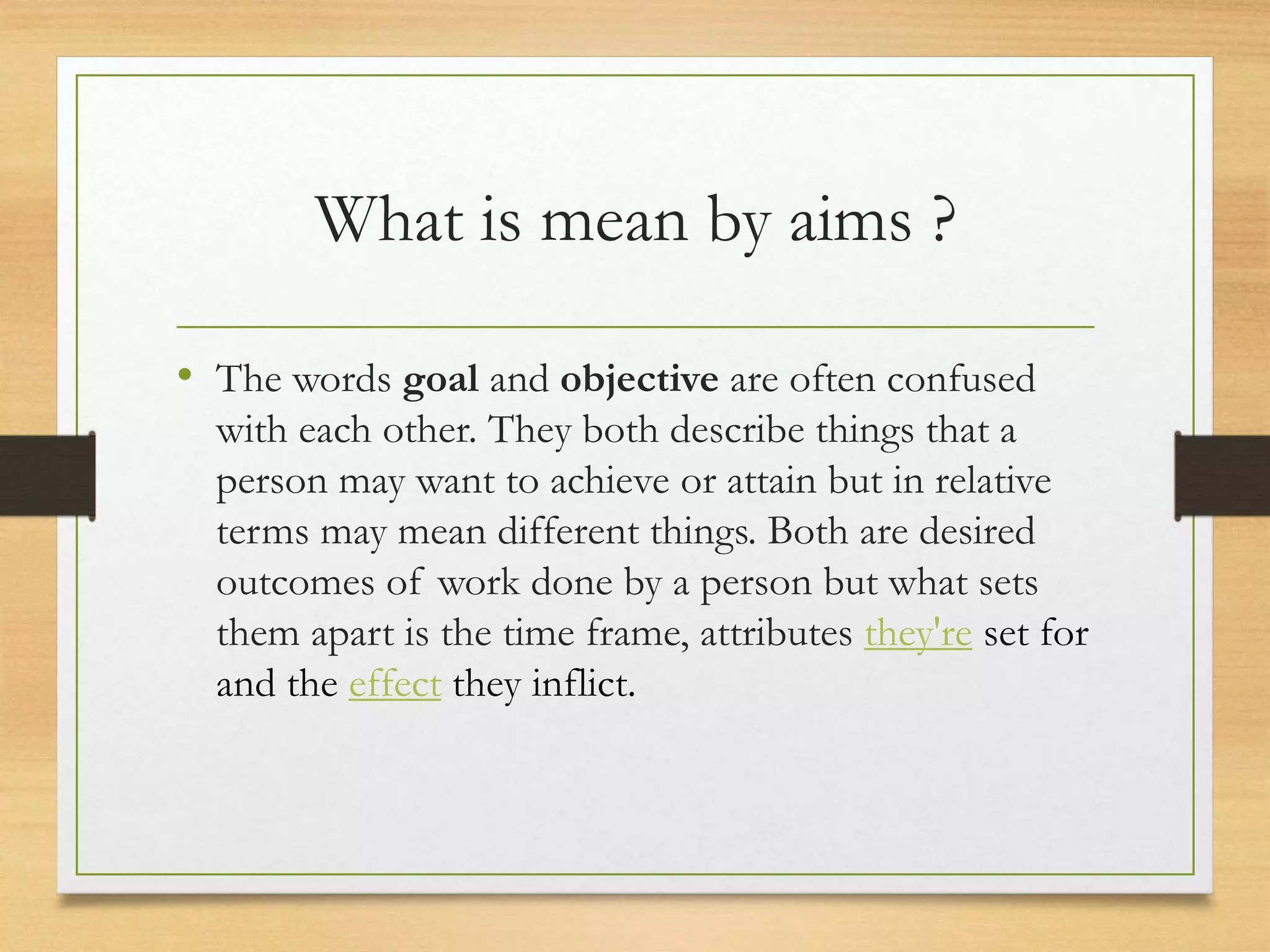 What is mean by aims ?

• The words goal and objective are often confused with each other. They both describe things that a person may want to achieve or attain but in relative terms may mean different things. Both are desired outcomes of work done by a person but what sets them apart is the time frame, attributes they're set for and the effect they inflict.